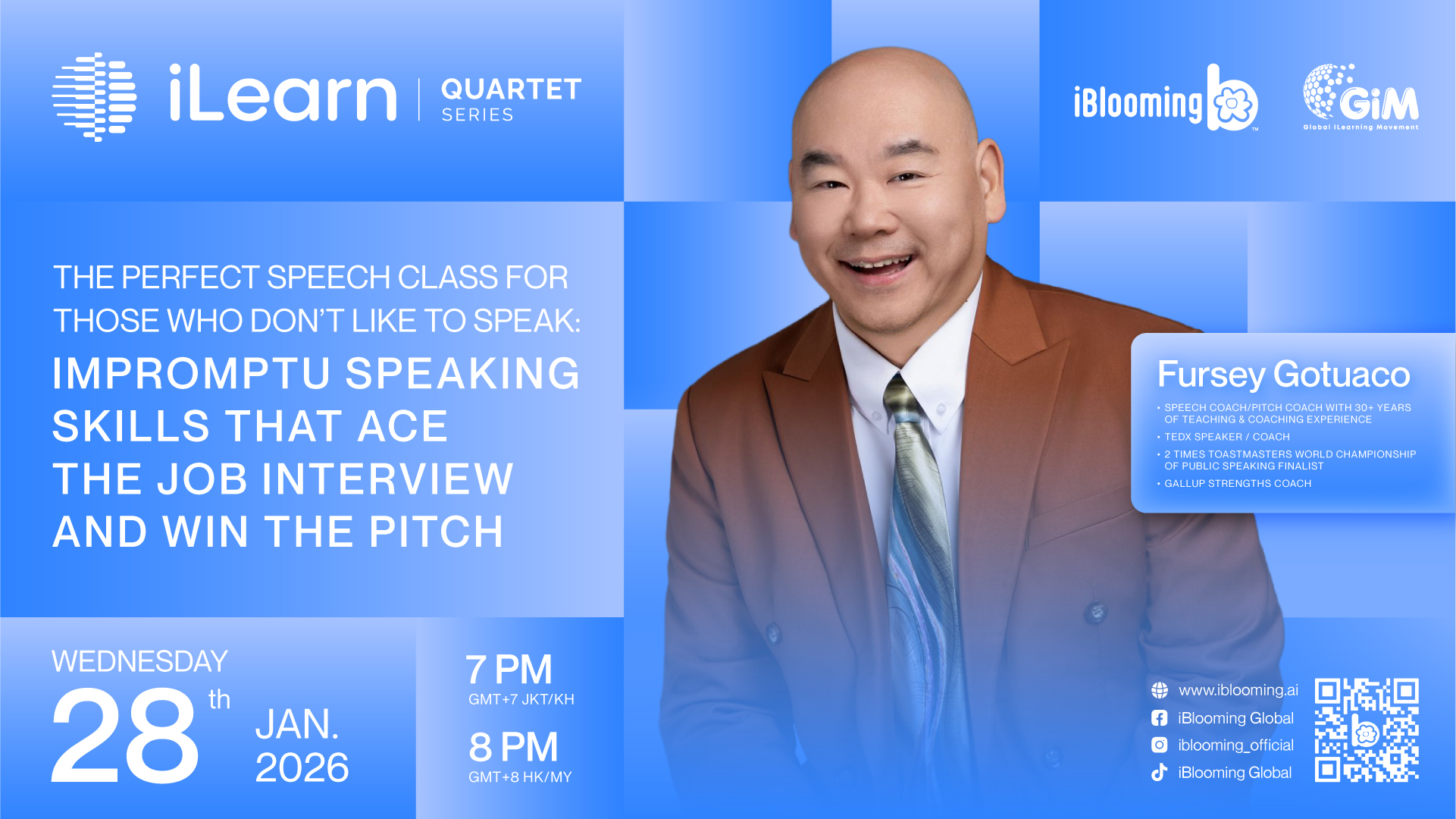 iLearn | QUARTET SERIES

iBlooming

GiM
Global iLearning Movement

THE PERFECT SPEECH CLASS FOR THOSE WHO DON'T LIKE TO SPEAK:
IMPROMPTU SPEAKING SKILLS THAT ACE THE JOB INTERVIEW AND WIN THE PITCH

Fursey Gotuaco
• SPEECH COACH/PITCH COACH WITH 30+ YEARS OF TEACHING & COACHING EXPERIENCE
• TEDX SPEAKER / COACH
• 2 TIMES TOASTMASTERS WORLD CHAMPIONSHIP OF PUBLIC SPEAKING FINALIST
• GALLUP STRENGTHS COACH

WEDNESDAY
28th JAN. 2026

7 PM
GMT+7 JKT/KH

8 PM
GMT+8 HK/MY

www.iblooming.ai
iBlooming Global
iblooming_official
iBlooming Global